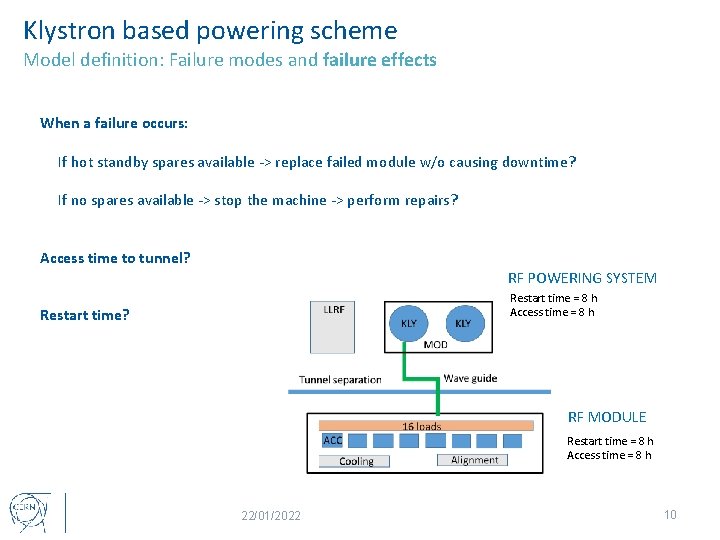 Klystron based powering scheme
Model definition: Failure modes and failure effects

When a failure occurs:

If hot standby spares available -> replace failed module w/o causing downtime?

If no spares available -> stop the machine -> perform repairs?

Access time to tunnel?

Restart time?

RF POWERING SYSTEM
Restart time = 8 h
Access time = 8 h

LLRF

KLY

KLY

MOD

Tunnel separation

Wave guide

RF MODULE
Restart time = 8 h
Access time = 8 h

16 loads

ACC

Cooling

Alignment

CERN

22/01/2022

10